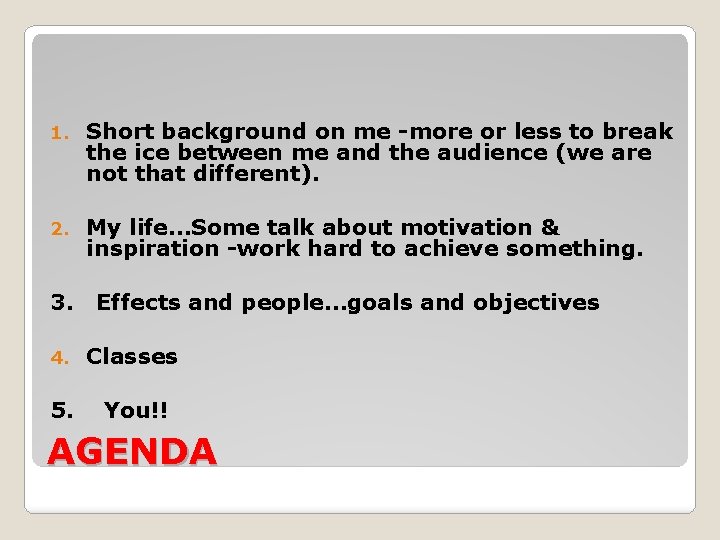 1. Short background on me -more or less to break the ice between me and the audience (we are not that different).

2. My life…Some talk about motivation & inspiration -work hard to achieve something.

3. Effects and people…goals and objectives

4. Classes

5. You!!

AGENDA